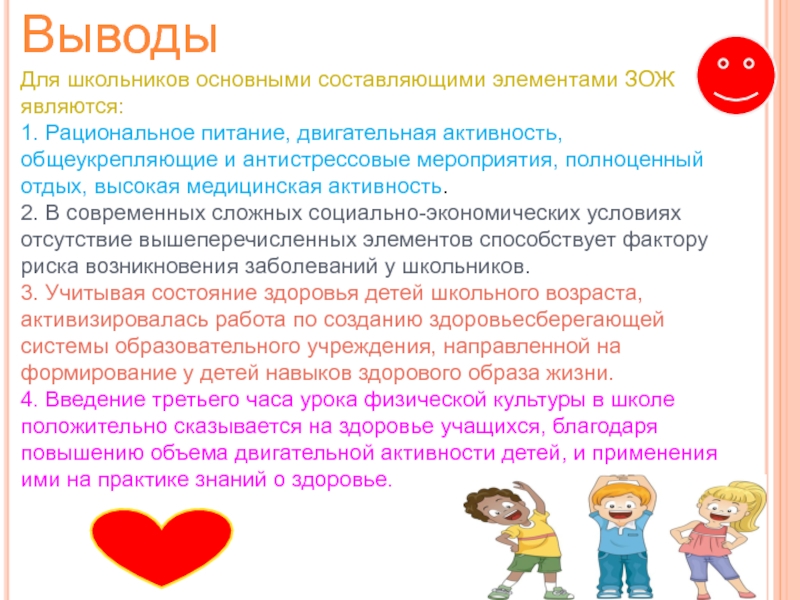 Выводы

Для школьников основными составляющими элементами ЗОЖ являются:
1. Рациональное питание, двигательная активность, общеукрепляющие и антистрессовые мероприятия, полноценный отдых, высокая медицинская активность.
2. В современных сложных социально-экономических условиях отсутствие вышеперечисленных элементов способствует фактору риска возникновения заболеваний у школьников.
3. Учитывая состояние здоровья детей школьного возраста, активизировалась работа по созданию здоровьесберегающей системы образовательного учреждения, направленной на формирование у детей навыков здорового образа жизни.
4. Введение третьего часа урока физической культуры в школе положительно сказывается на здоровье учащихся, благодаря повышению объема двигательной активности детей, и применения ими на практике знаний о здоровье.